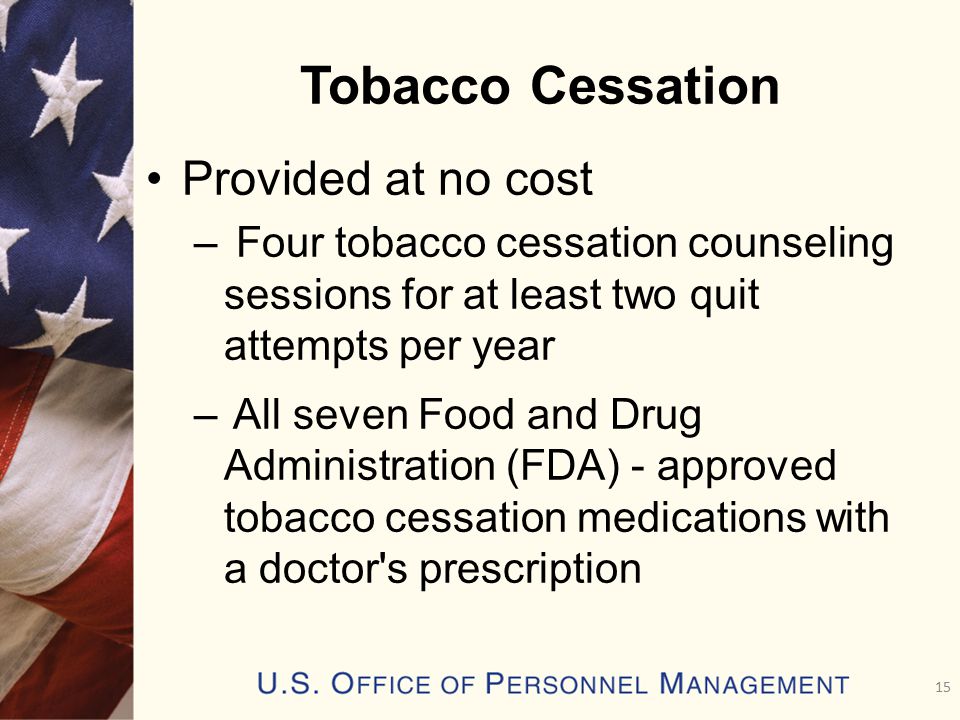 Tobacco Cessation

• Provided at no cost
– Four tobacco cessation counseling sessions for at least two quit attempts per year
– All seven Food and Drug Administration (FDA) - approved tobacco cessation medications with a doctor's prescription

U.S. OFFICE OF PERSONNEL MANAGEMENT

15